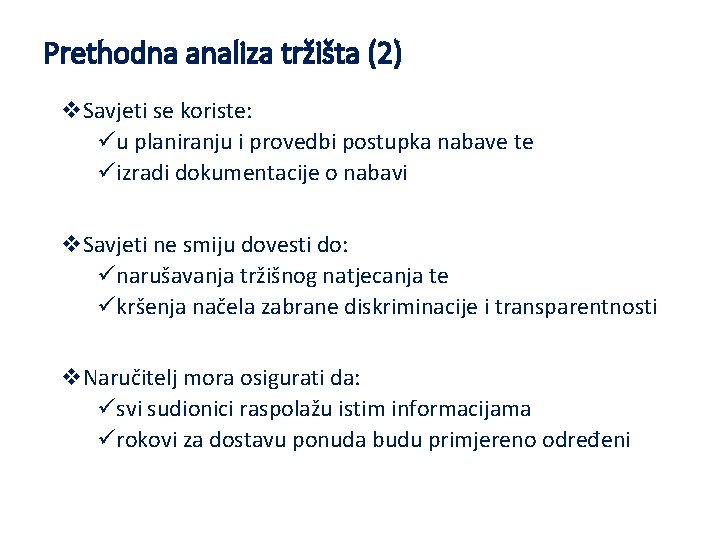 Prethodna analiza tržišta (2)

❖Savjeti se koriste:
✓u planiranju i provedbi postupka nabave te
✓izradi dokumentacije o nabavi

❖Savjeti ne smiju dovesti do:
✓narušavanja tržišnog natjecanja te
✓kršenja načela zabrane diskriminacije i transparentnosti

❖Naručitelj mora osigurati da:
✓svi sudionici raspolažu istim informacijama
✓rokovi za dostavu ponuda budu primjereno određeni